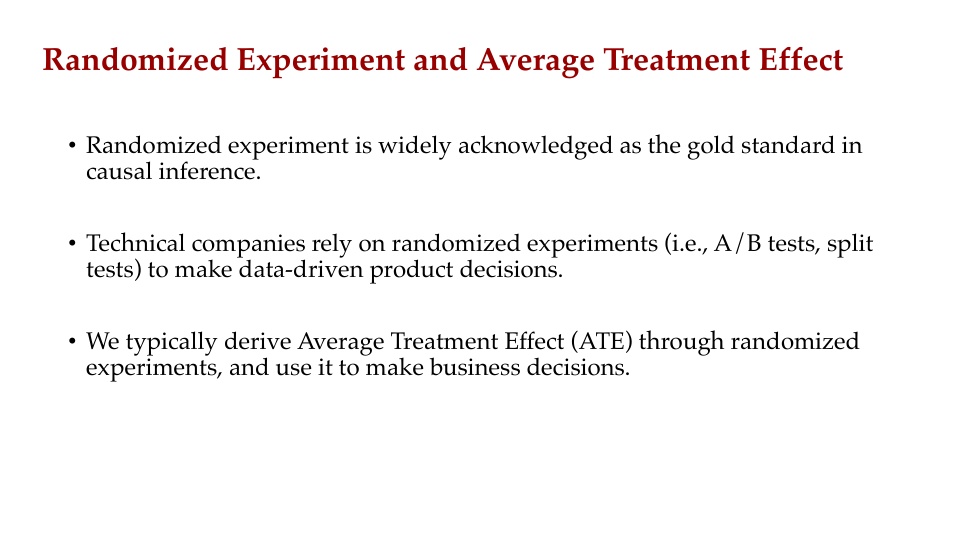 Randomized Experiment and Average Treatment Effect

• Randomized experiment is widely acknowledged as the gold standard in causal inference.

• Technical companies rely on randomized experiments (i.e., A/B tests, split tests) to make data-driven product decisions.

• We typically derive Average Treatment Effect (ATE) through randomized experiments, and use it to make business decisions.